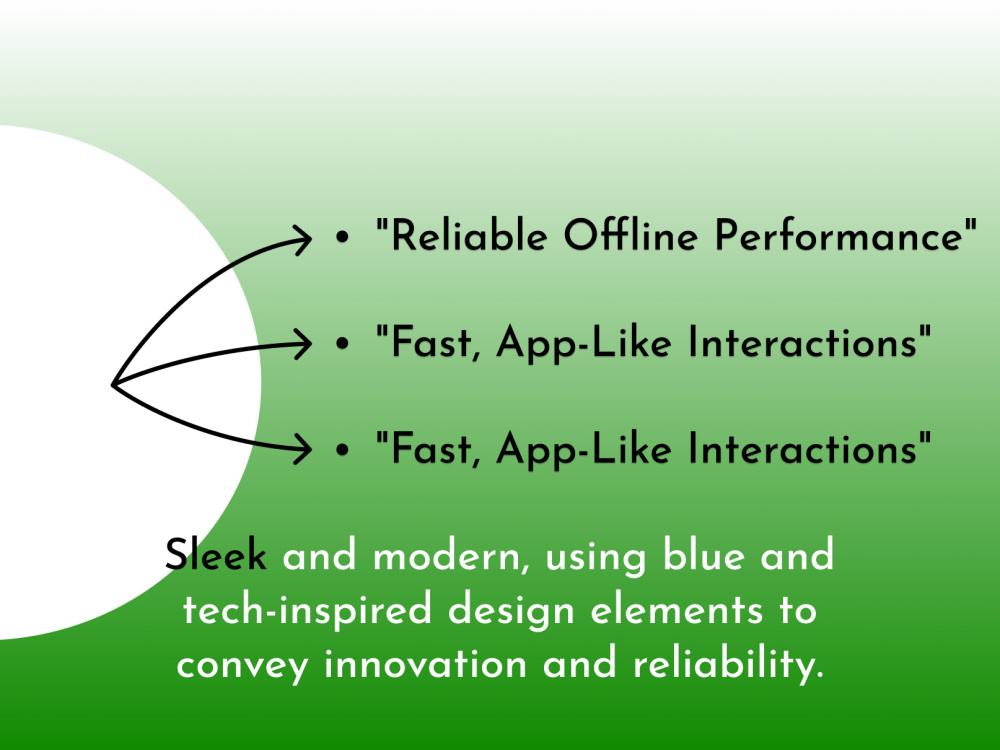 • "Reliable Offline Performance"

• "Fast, App-Like Interactions"

• "Fast, App-Like Interactions"

Sleek and modern, using blue and tech-inspired design elements to convey innovation and reliability.